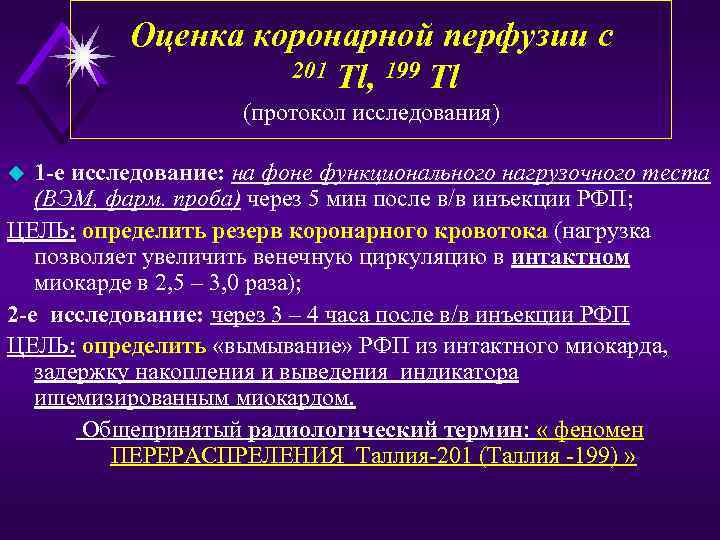 Оценка коронарной перфузии с $^{201}$ Tl, $^{199}$ Tl
(протокол исследования)

1-е исследование: на фоне функционального нагрузочного теста (ВЭМ, фарм. проба) через 5 мин после в/в инъекции РФП;

ЦЕЛЬ: определить резерв коронарного кровотока (нагрузка позволяет увеличить венечную циркуляцию в интактном миокарде в 2,5 – 3,0 раза);

2-е исследование: через 3 – 4 часа после в/в инъекции РФП

ЦЕЛЬ: определить «вымывание» РФП из интактного миокарда, задержку накопления и выведения индикатора ишемизированным миокардом.

Общепринятый радиологический термин: « феномен ПЕРЕРАСПРЕЛЕНИЯ Таллия-201 (Таллия -199) »